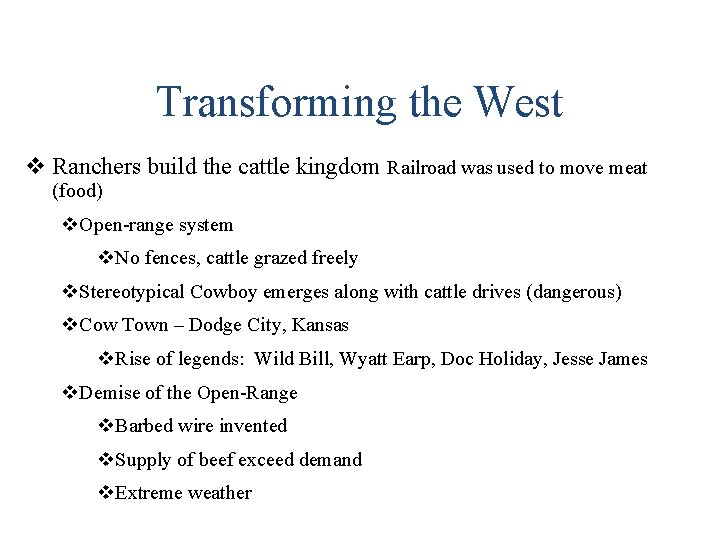 Transforming the West

❖ Ranchers build the cattle kingdom Railroad was used to move meat (food)

❖Open-range system

❖No fences, cattle grazed freely

❖Stereotypical Cowboy emerges along with cattle drives (dangerous)

❖Cow Town – Dodge City, Kansas

❖Rise of legends: Wild Bill, Wyatt Earp, Doc Holiday, Jesse James

❖Demise of the Open-Range

❖Barbed wire invented

❖Supply of beef exceed demand

❖Extreme weather